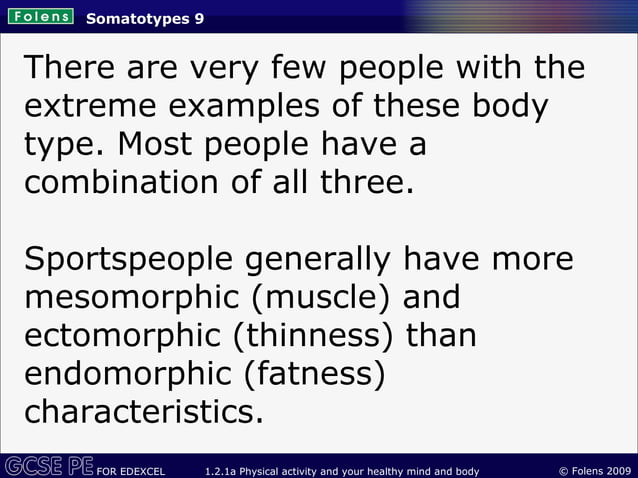 Folens Somatotypes 9

There are very few people with the extreme examples of these body type. Most people have a combination of all three.

Sportspeople generally have more mesomorphic (muscle) and ectomorphic (thinness) than endomorphic (fatness) characteristics.

GCSE PE FOR EDEXCEL 1.2.1a Physical activity and your healthy mind and body © Folens 2009